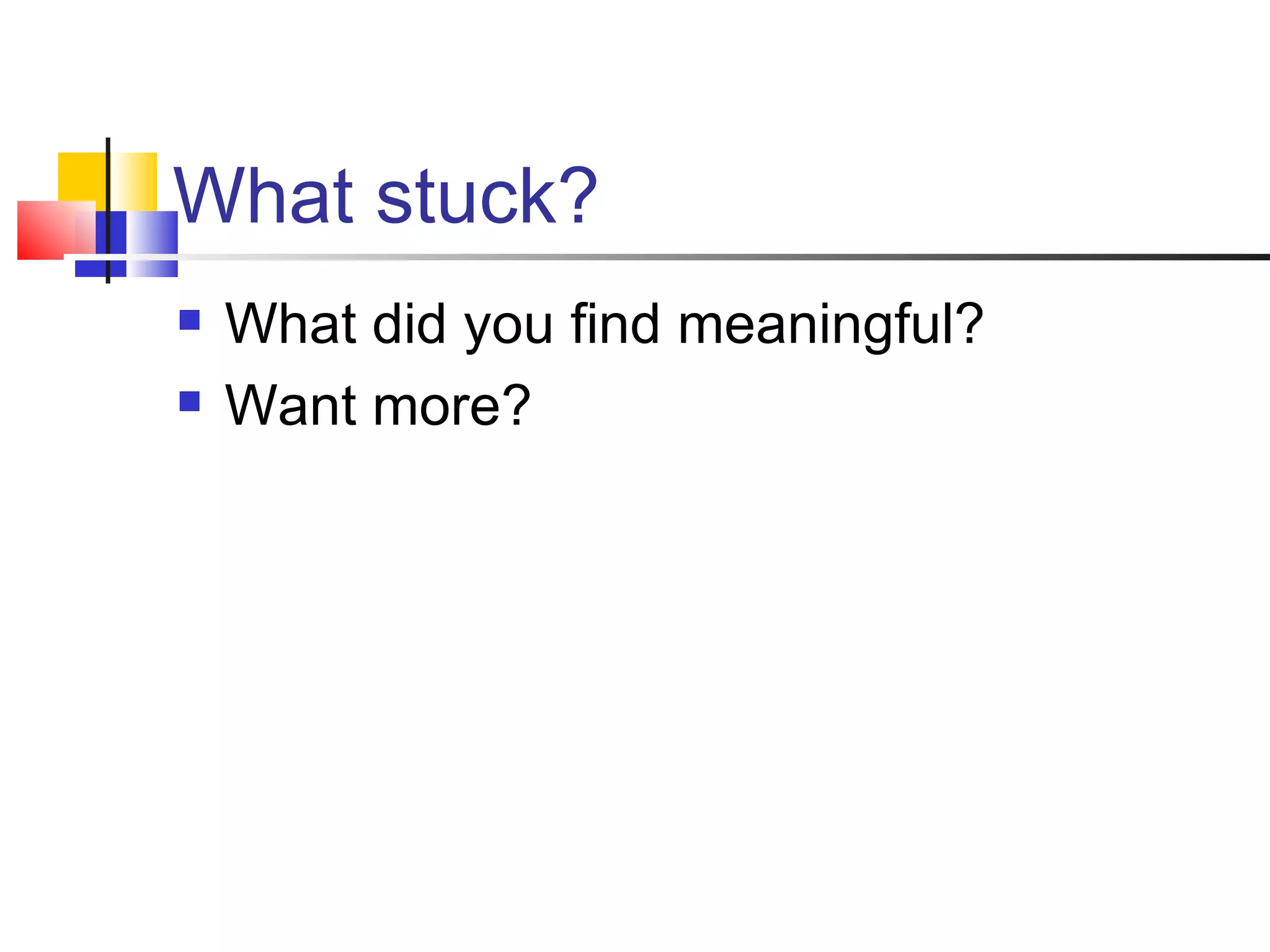 What stuck?

- What did you find meaningful?
- Want more?